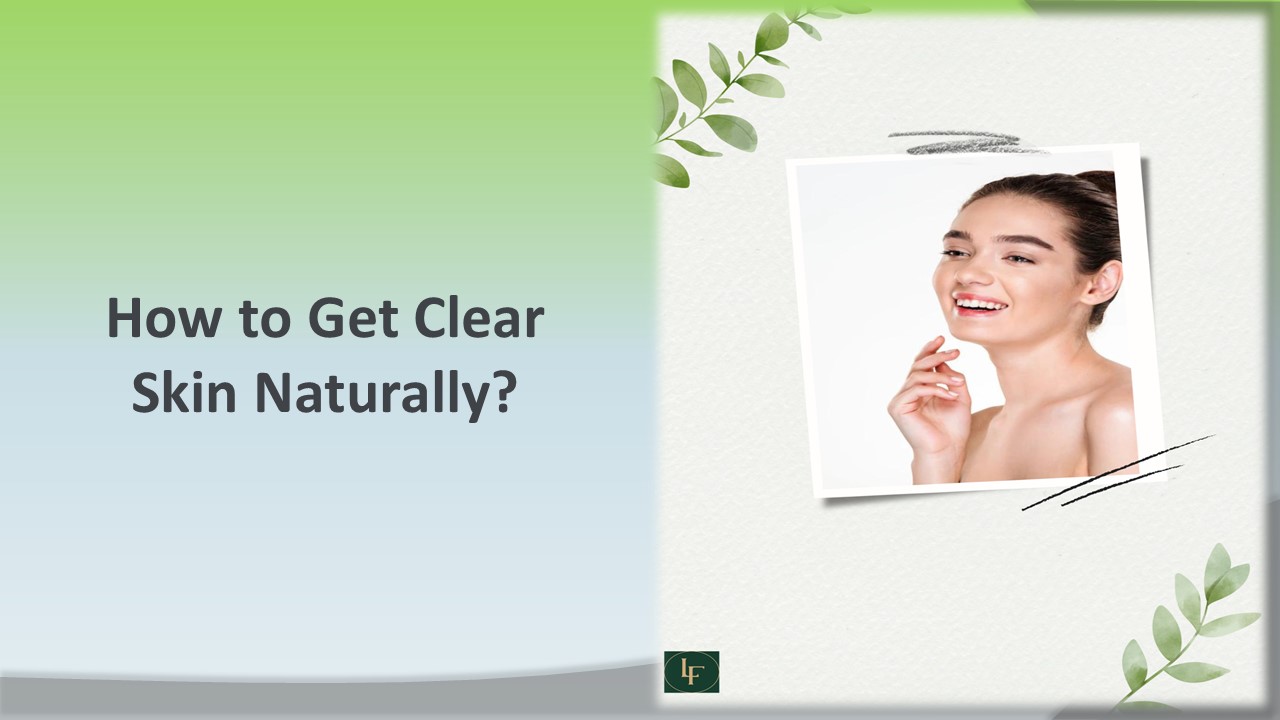 How to Get Clear Skin Naturally?

LF